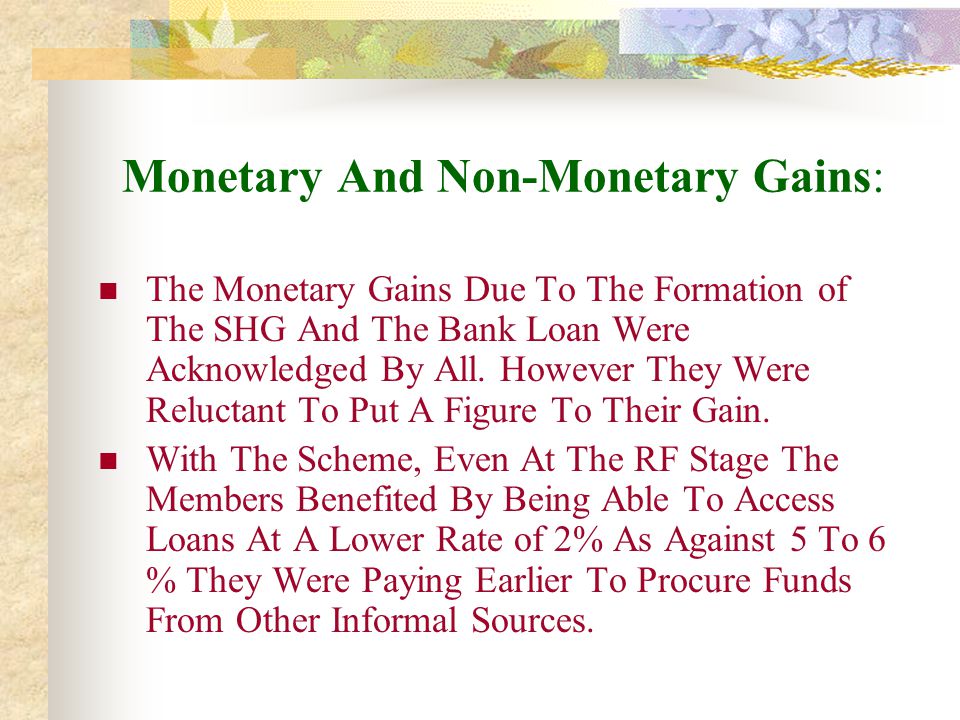 Monetary And Non-Monetary Gains:

- The Monetary Gains Due To The Formation of The SHG And The Bank Loan Were Acknowledged By All. However They Were Reluctant To Put A Figure To Their Gain.
- With The Scheme, Even At The RF Stage The Members Benefited By Being Able To Access Loans At A Lower Rate of 2% As Against 5 To 6 % They Were Paying Earlier To Procure Funds From Other Informal Sources.